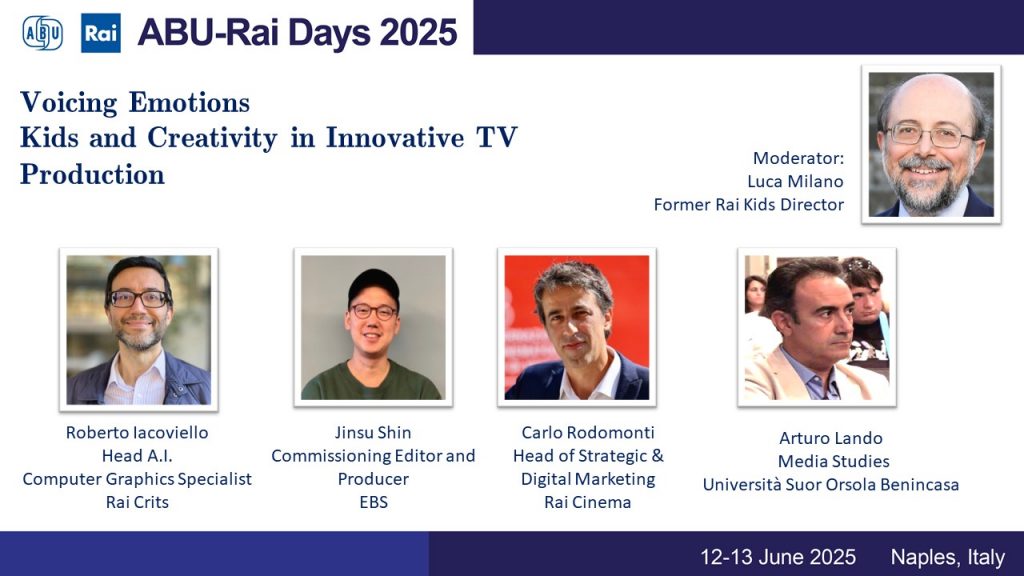 ABU Rai ABU-Rai Days 2025

Voicing Emotions
Kids and Creativity in Innovative TV Production

Moderator:
Luca Milano
Former Rai Kids Director

Roberto Iacoviello
Head A.I.
Computer Graphics Specialist
Rai Crits

Jinsu Shin
Commissioning Editor and Producer
EBS

Carlo Rodomonti
Head of Strategic &
Digital Marketing
Rai Cinema

Arturo Lando
Media Studies
Università Suor Orsola Benincasa

12-13 June 2025 Naples, Italy